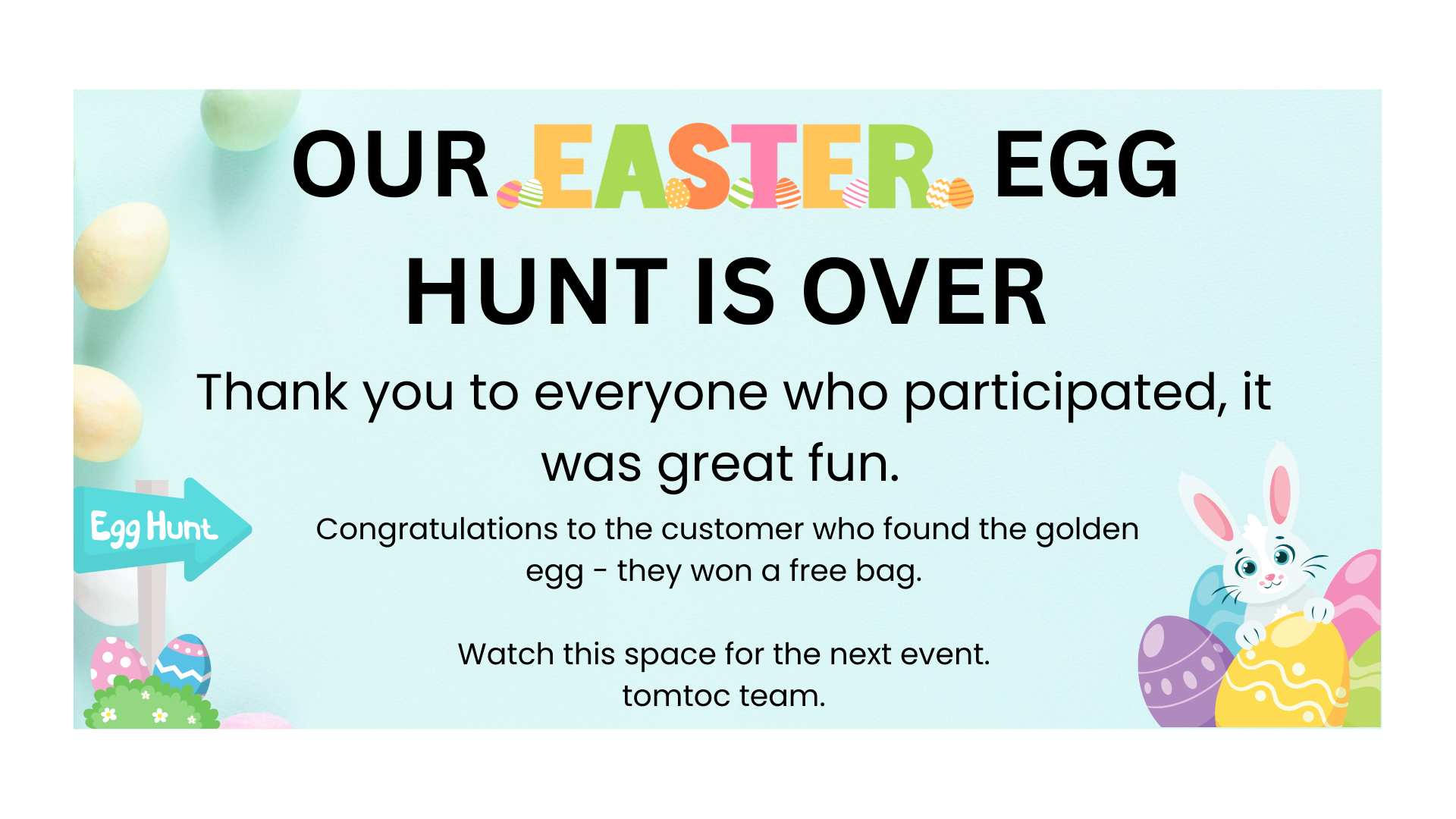 OUR EASTER EGG HUNT IS OVER

Thank you to everyone who participated, it was great fun.

Egg Hunt

Congratulations to the customer who found the golden egg - they won a free bag.

Watch this space for the next event.
tomtoc team.